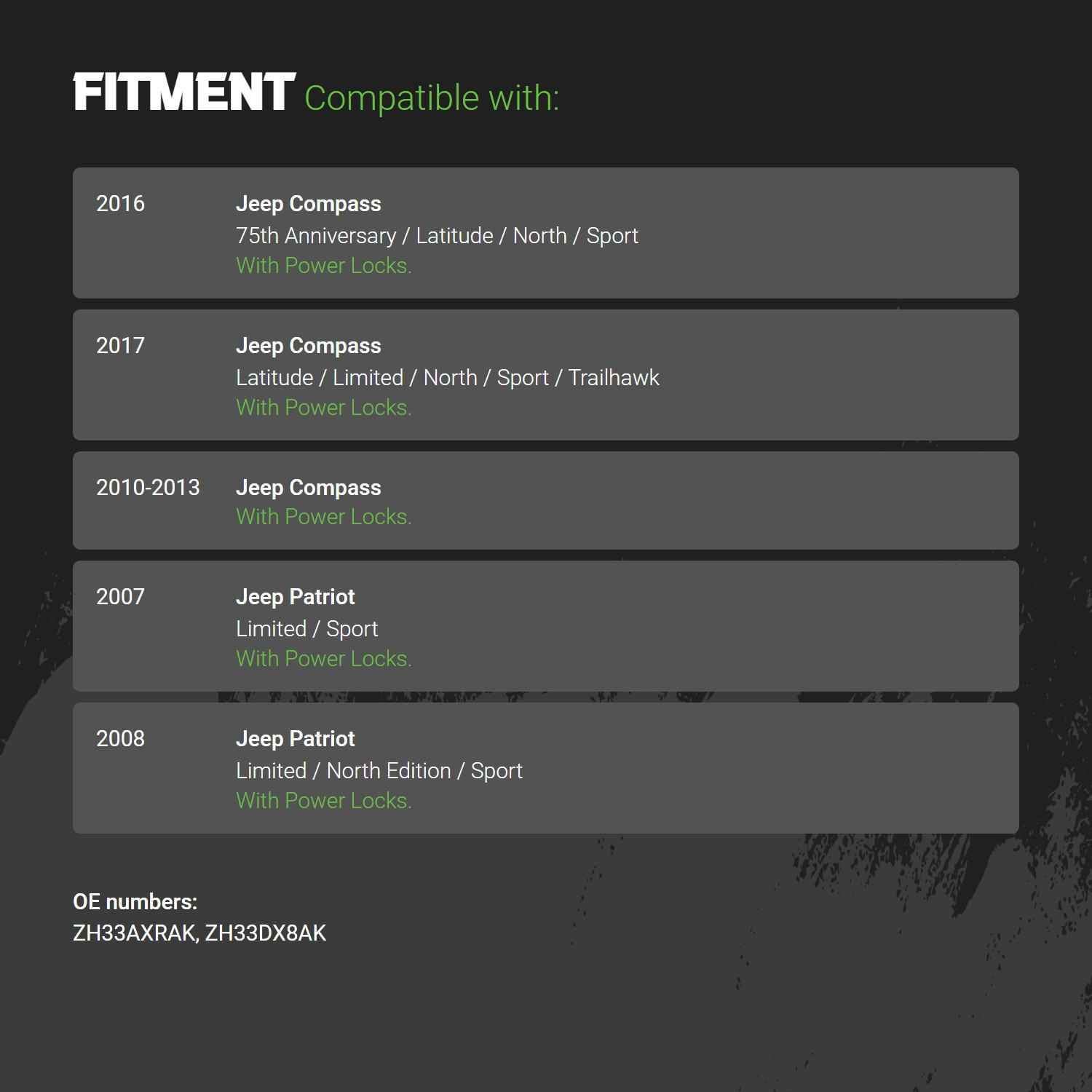 FITMENT Compatible with:

2016
Jeep Compass
75th Anniversary / Latitude / North / Sport
With Power Locks.

2017
Jeep Compass
Latitude / Limited / North / Sport / Trailhawk
With Power Locks.

2010-2013
Jeep Compass
With Power Locks.

2007
Jeep Patriot
Limited / Sport
With Power Locks.

2008
Jeep Patriot
Limited / North Edition / Sport
With Power Locks.

OE numbers:
ZH33AXRAK, ZH33DX8AK